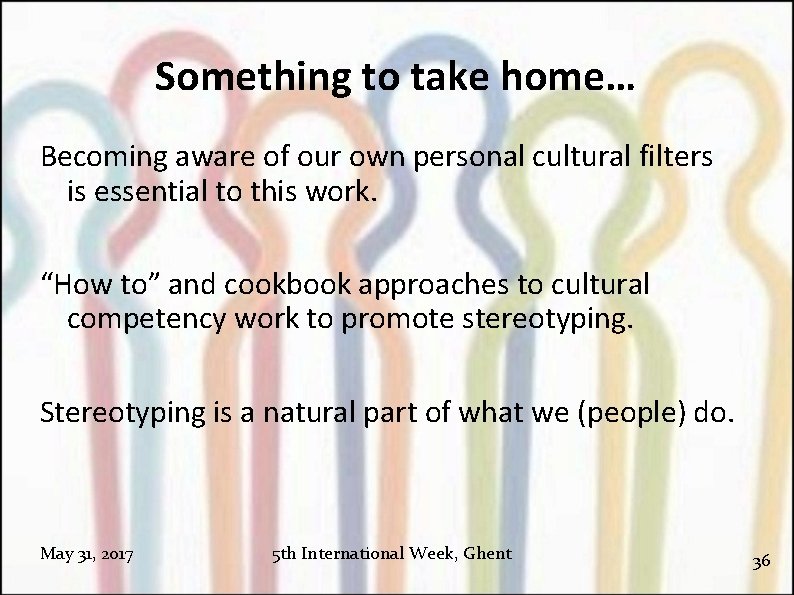 Something to take home…

Becoming aware of our own personal cultural filters is essential to this work.

“How to” and cookbook approaches to cultural competency work to promote stereotyping.

Stereotyping is a natural part of what we (people) do.

May 31, 2017

5th International Week, Ghent

36